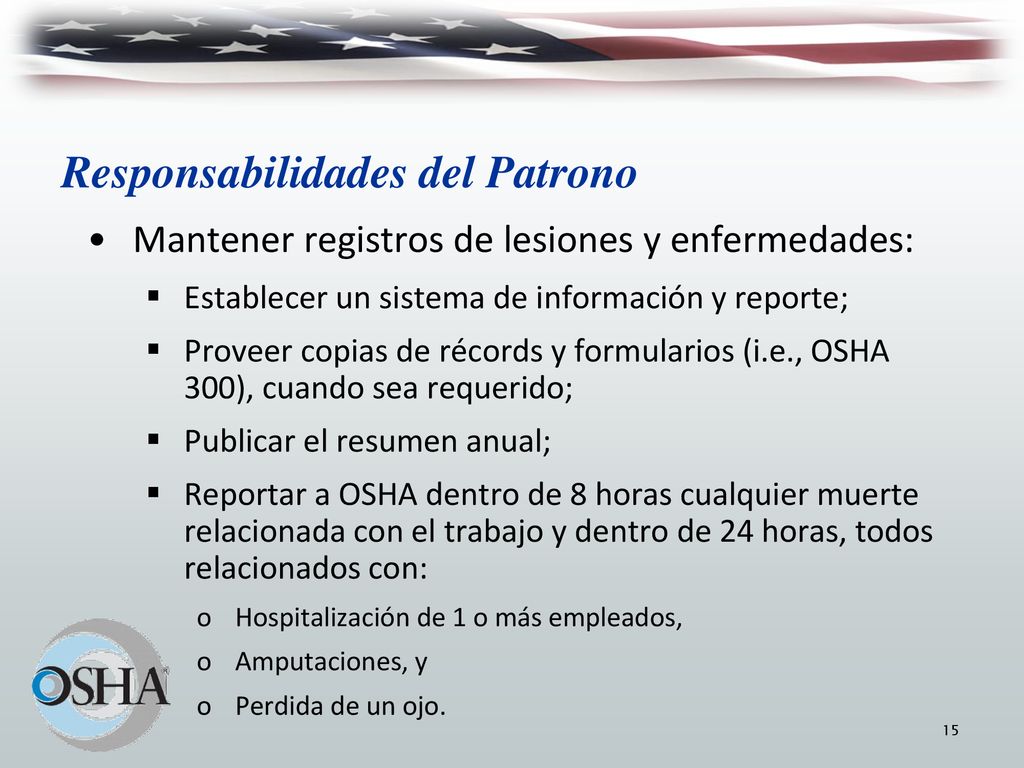 Responsabilidades del Patrono

• Mantener registros de lesiones y enfermedades:

▪ Establecer un sistema de información y reporte;

▪ Proveer copias de récords y formularios (i.e., OSHA 300), cuando sea requerido;

▪ Publicar el resumen anual;

▪ Reportar a OSHA dentro de 8 horas cualquier muerte relacionada con el trabajo y dentro de 24 horas, todos relacionados con:

o Hospitalización de 1 o más empleados,

o Amputaciones, y

o Perdida de un ojo.

OSHA

15